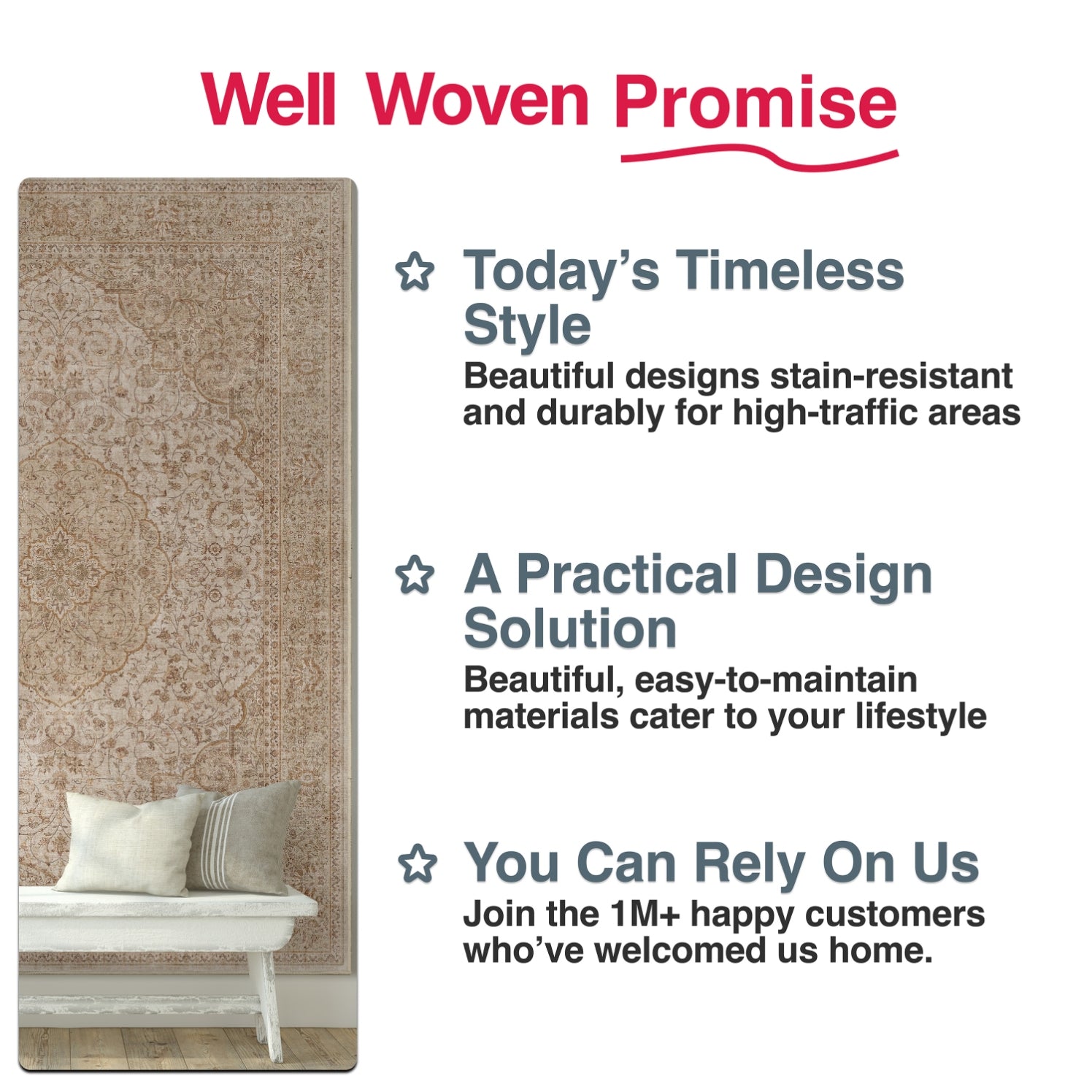 Well Woven Promise

Today’s Timeless Style
Beautiful designs stain-resistant and durably for high-traffic areas

A Practical Design Solution
Beautiful, easy-to-maintain materials cater to your lifestyle

You Can Rely On Us
Join the 1M+ happy customers who’ve welcomed us home.